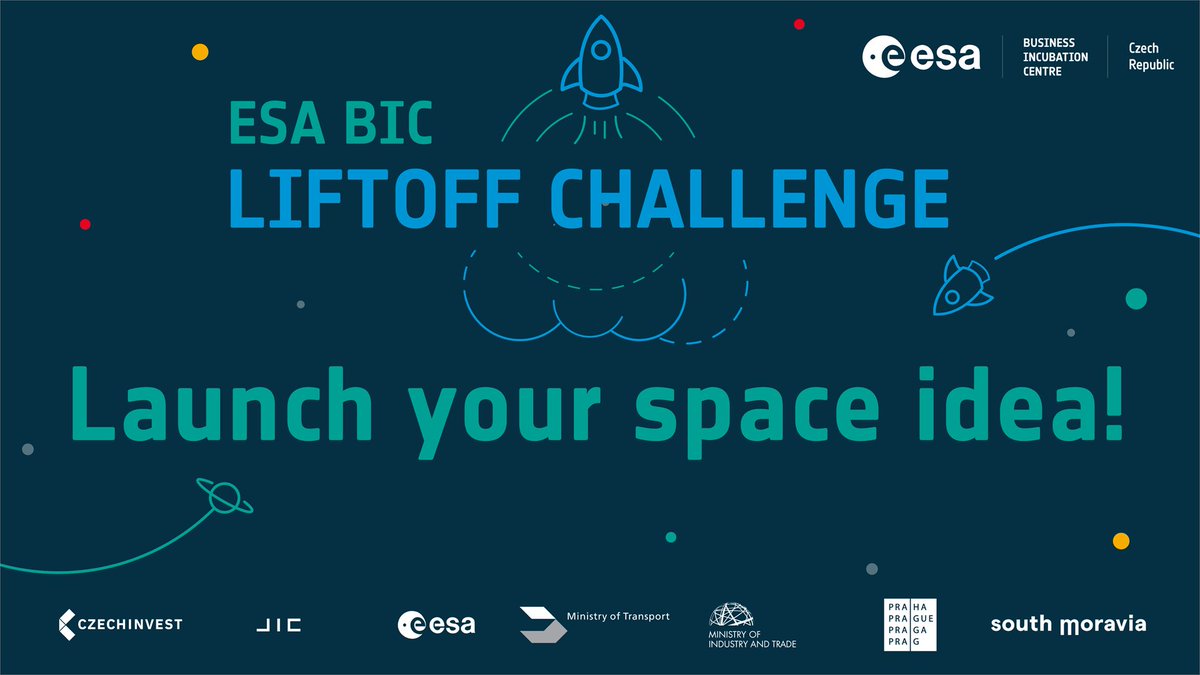 esa BUSINESS INCUBATION CENTRE Czech Republic

ESA BIC
LIFTOFF CHALLENGE

Launch your space idea!

CZECHINVEST JIC esa Ministry of Transport MINISTRY OF INDUSTRY AND TRADE PRA HA PRA GUE PRA GA PRA G south moravia